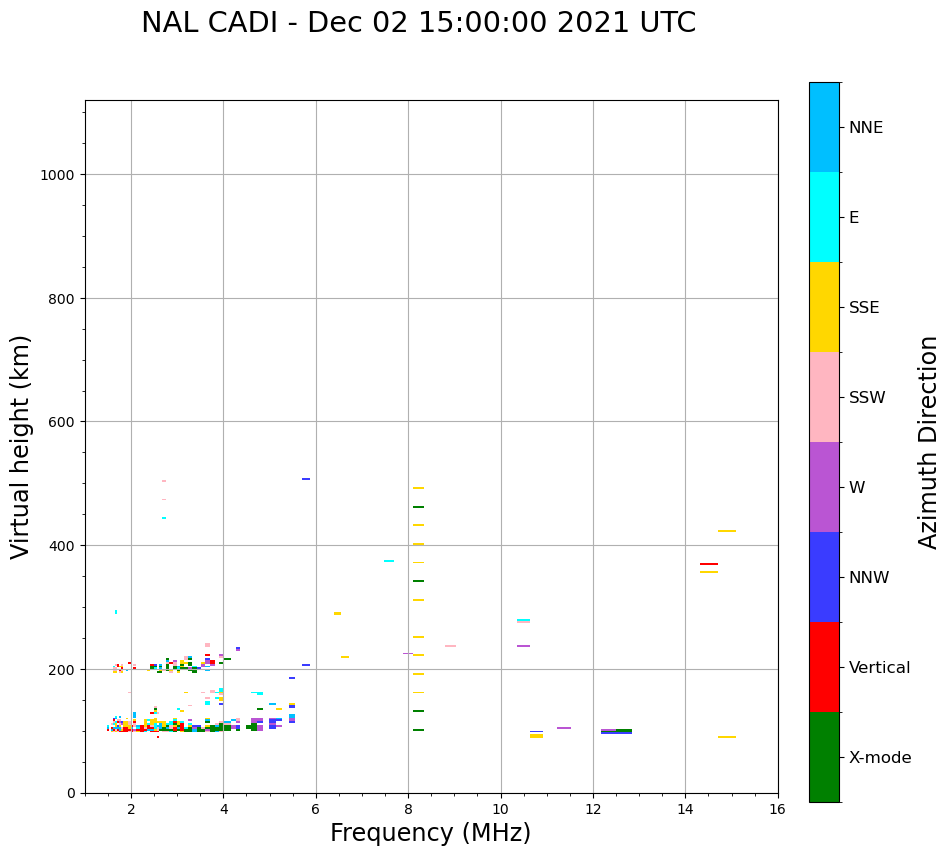 NAL CADI - Dec 02 15:00:00 2021 UTC

Virtual height (km)

1000
800
600
400
200
0

2
4
6
8
10
12
14
16

Frequency (MHz)

NNE
E
SSE
SSW
W
NNW
Vertical
X-mode

Azimuth Direction